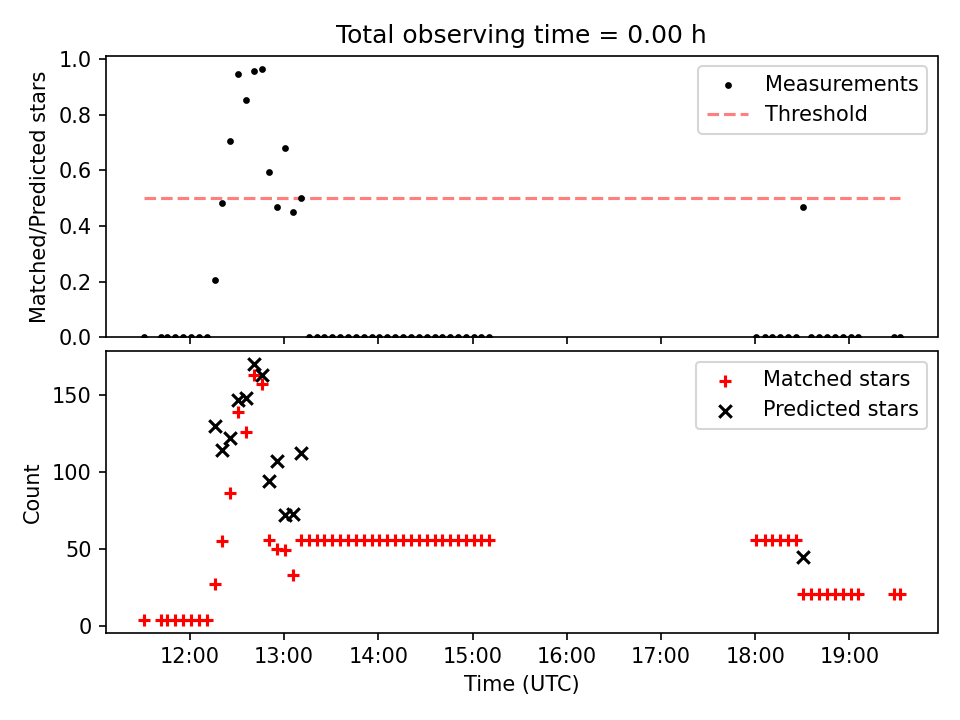 Total observing time = 0.00 h

Matched/Predicted stars

1.0
0.8
0.6
0.4
0.2
0.0

Measurements
Threshold

Count

150
100
50
0

Matched stars
Predicted stars

12:00
13:00
14:00
15:00
16:00
17:00
18:00
19:00

Time (UTC)